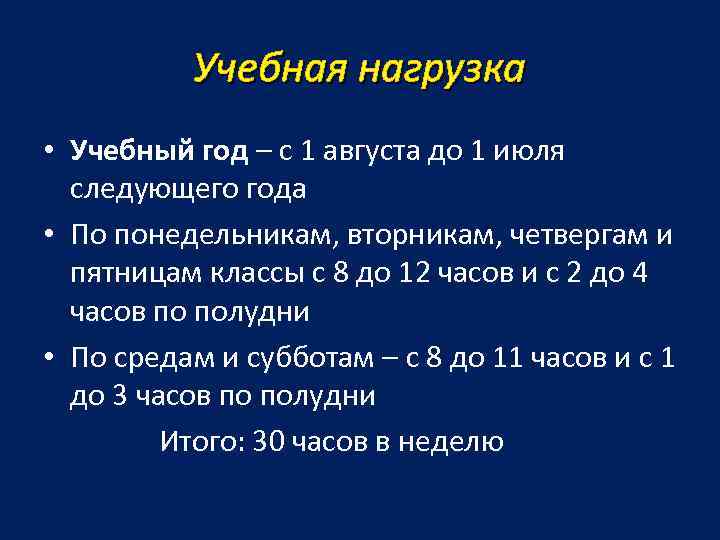 Учебная нагрузка

• Учебный год – с 1 августа до 1 июля следующего года

• По понедельникам, вторникам, четвергам и пятницам классы с 8 до 12 часов и с 2 до 4 часов по полудни

• По средам и субботам – с 8 до 11 часов и с 1 до 3 часов по полудни

Итого: 30 часов в неделю